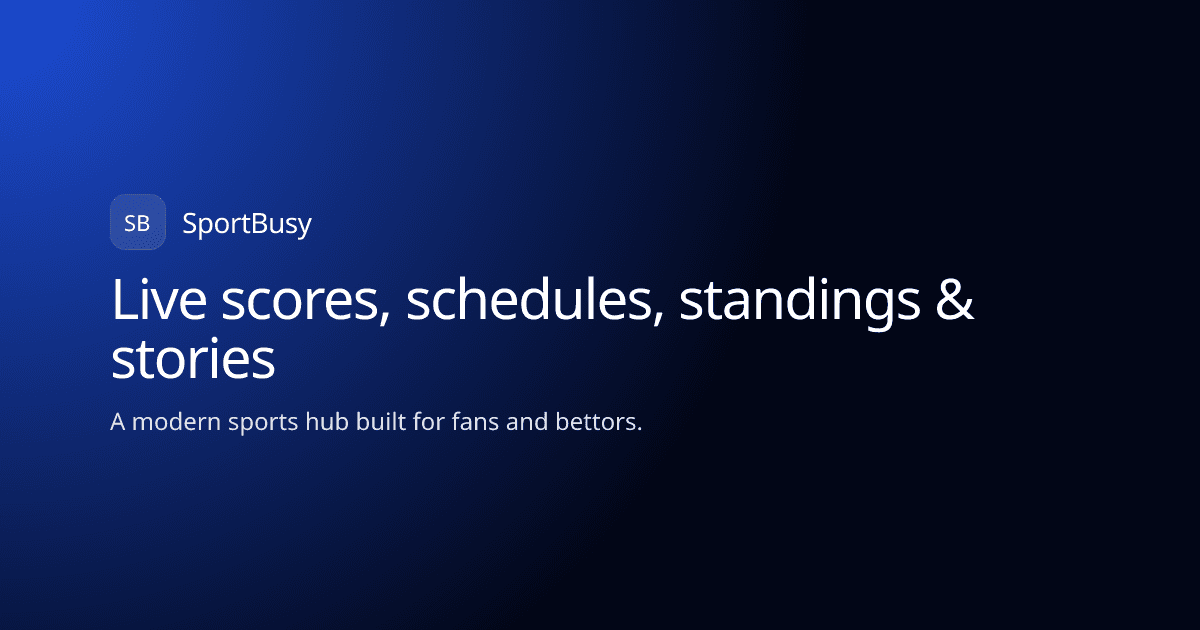 SB SportBusy

Live scores, schedules, standings & stories

A modern sports hub built for fans and bettors.